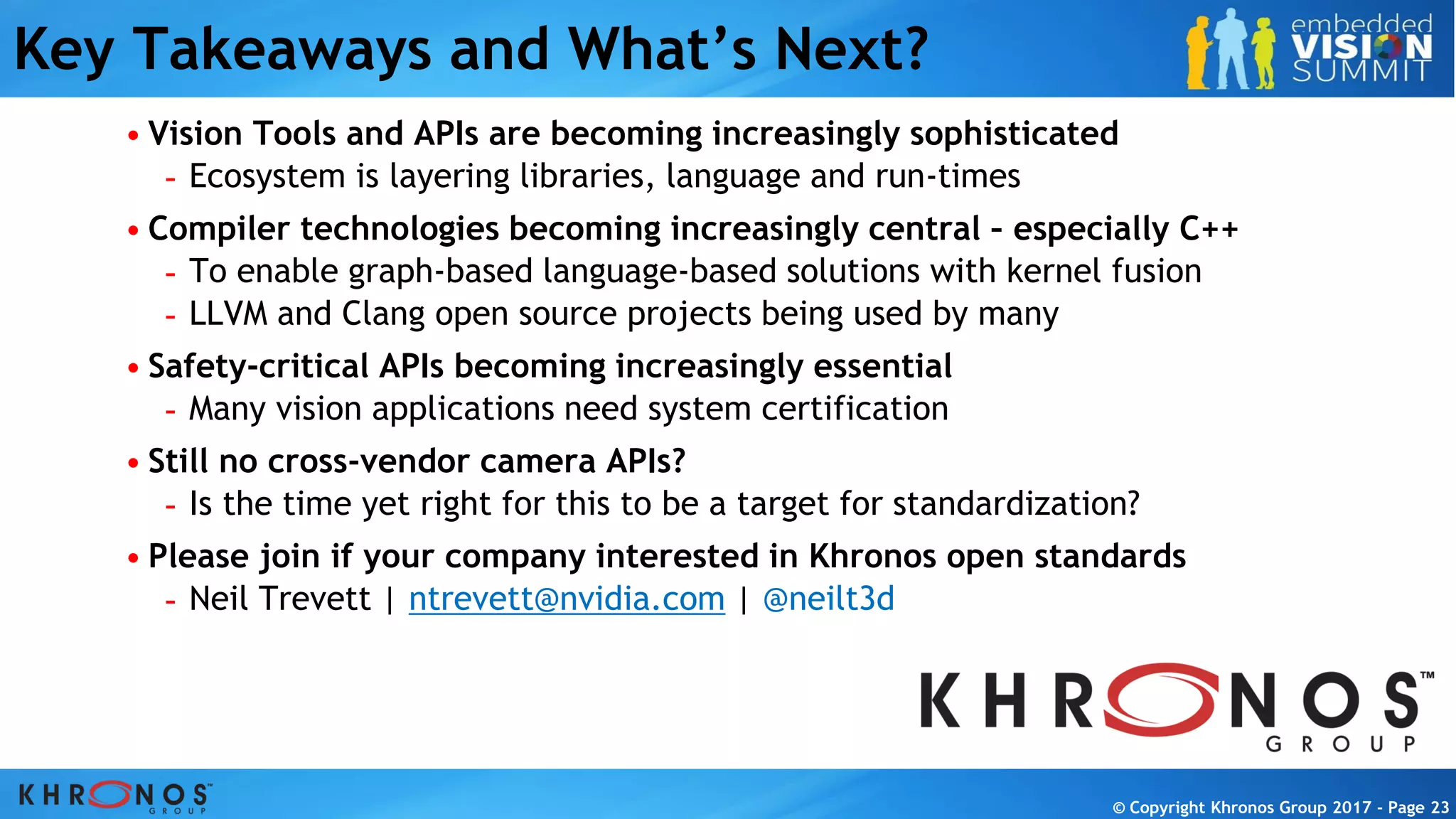 Key Takeaways and What's Next?

embedded VISION SUMMIT

• Vision Tools and APIs are becoming increasingly sophisticated
- Ecosystem is layering libraries, language and run-times

• Compiler technologies becoming increasingly central - especially C++
- To enable graph-based language-based solutions with kernel fusion
- LLVM and Clang open source projects being used by many

• Safety-critical APIs becoming increasingly essential
- Many vision applications need system certification

• Still no cross-vendor camera APIs?
- Is the time yet right for this to be a target for standardization?

• Please join if your company interested in Khronos open standards
- Neil Trevett | ntrevett@nvidia.com | @neilt3d

KHRONOS™ GROUP

KHRONOS™ GROUP

© Copyright Khronos Group 2017 - Page 23